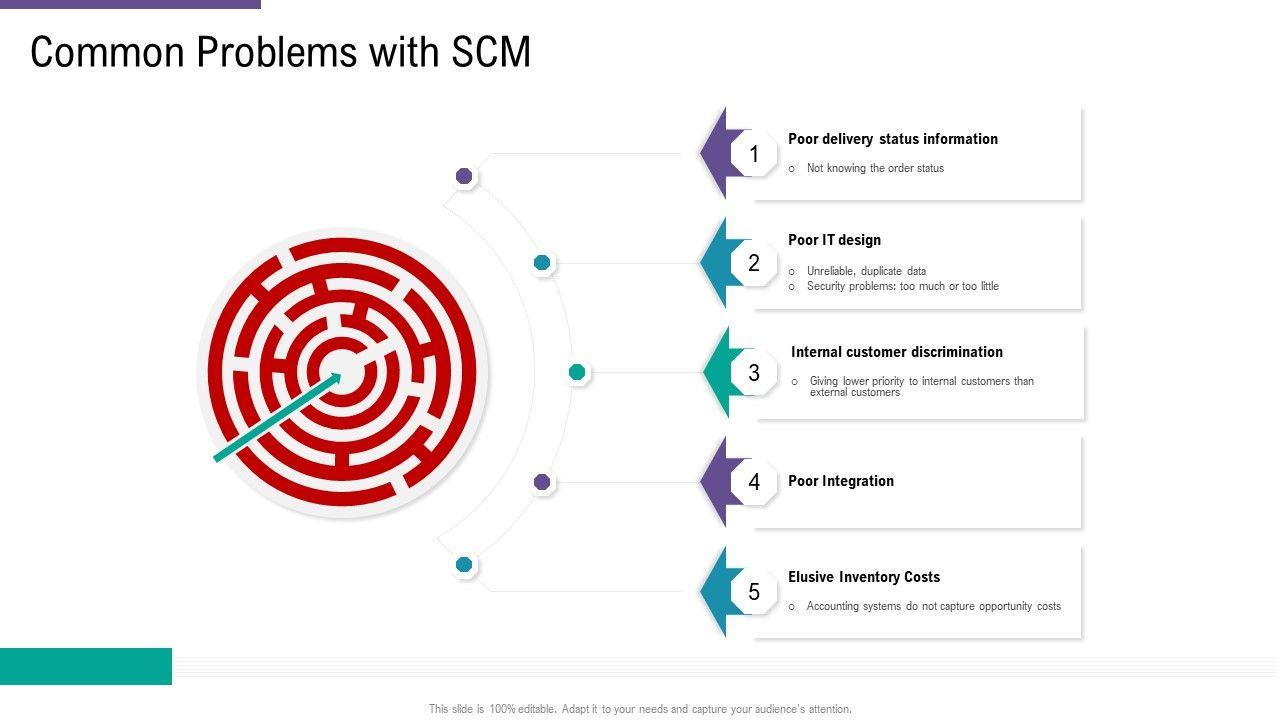 Common Problems with SCM

1
Poor delivery status information
o Not knowing the order status

2
Poor IT design
o Unreliable, duplicate data
o Security problems: too much or too little

3
Internal customer discrimination
o Giving lower priority to internal customers than external customers

4
Poor Integration

5
Elusive Inventory Costs
o Accounting systems do not capture opportunity costs

This slide is 100% editable. Adapt it to your needs and capture your audience's attention.